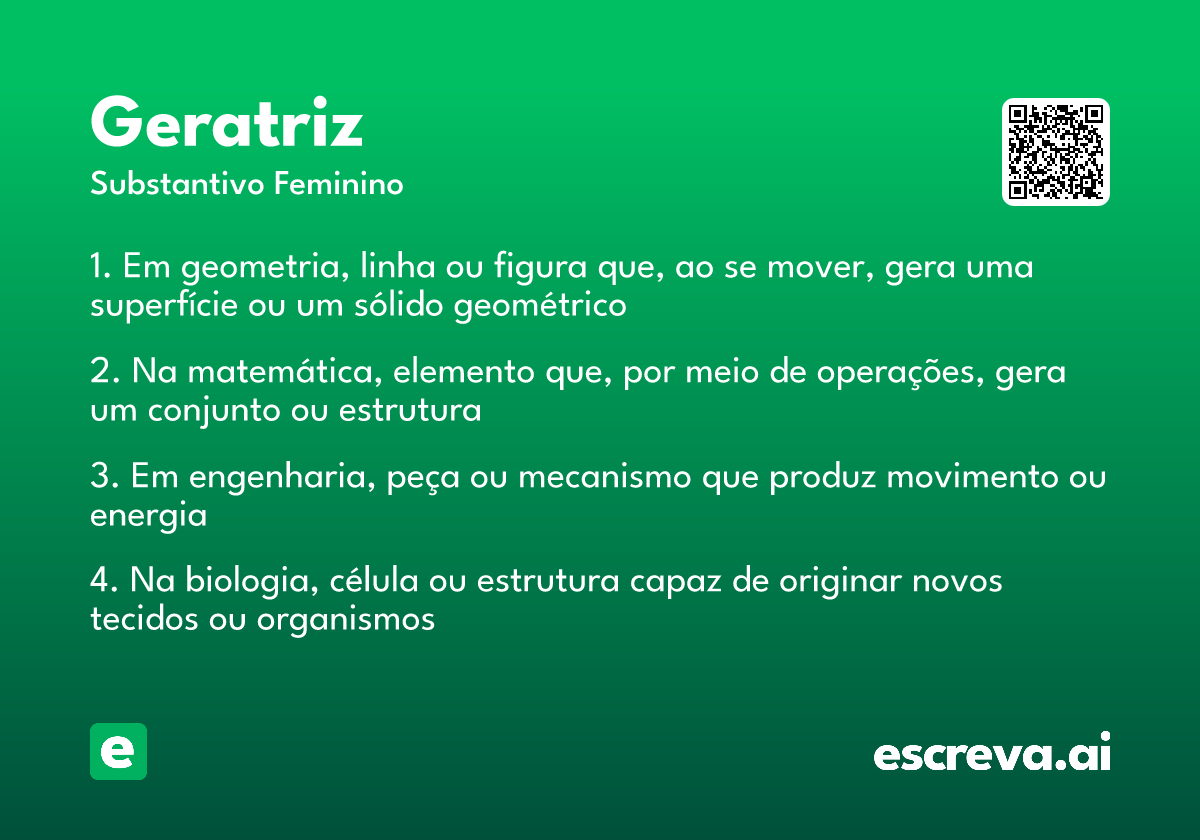 Geratriz
Substantivo Feminino

1. Em geometria, linha ou figura que, ao se mover, gera uma superfície ou um sólido geométrico

2. Na matemática, elemento que, por meio de operações, gera um conjunto ou estrutura

3. Em engenharia, peça ou mecanismo que produz movimento ou energia

4. Na biologia, célula ou estrutura capaz de originar novos tecidos ou organismos

e

escreva.ai